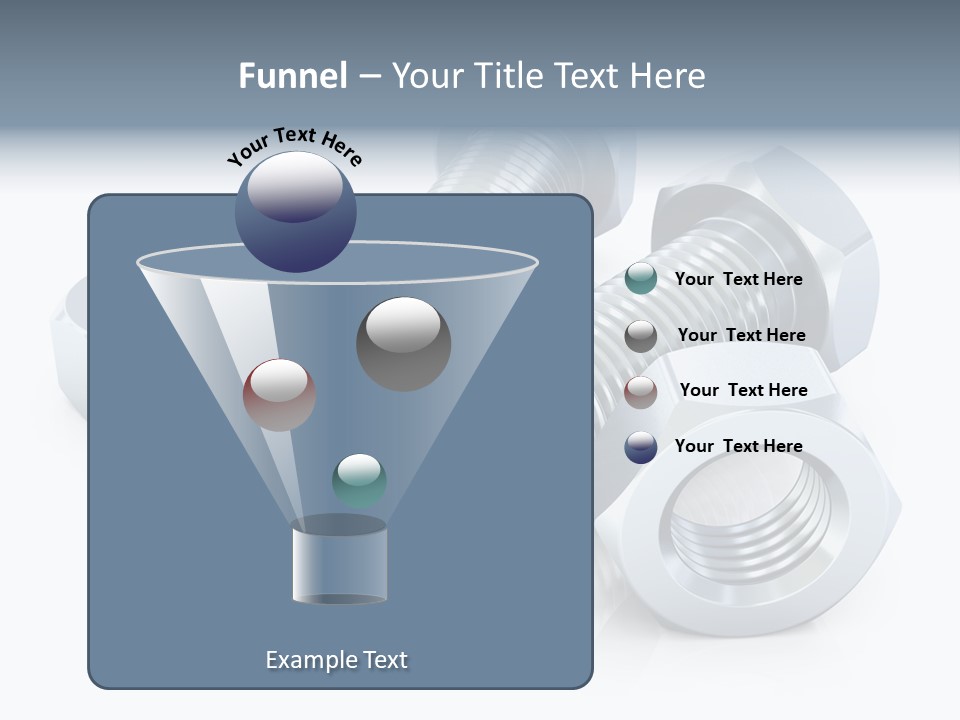 Funnel – Your Title Text Here

Your Text Here

Your Text Here

Your Text Here

Your Text Here

Your Text Here

Example Text